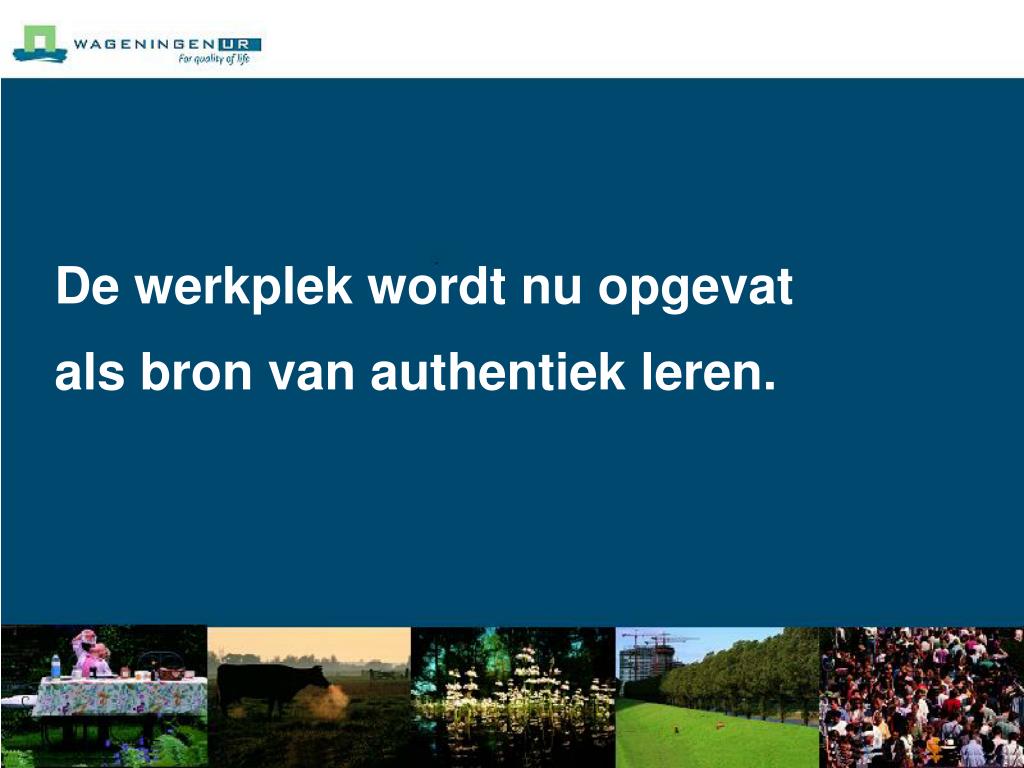 WAGENINGEN UR
For quality of life

De werkplek wordt nu opgevat als bron van authentiek leren.